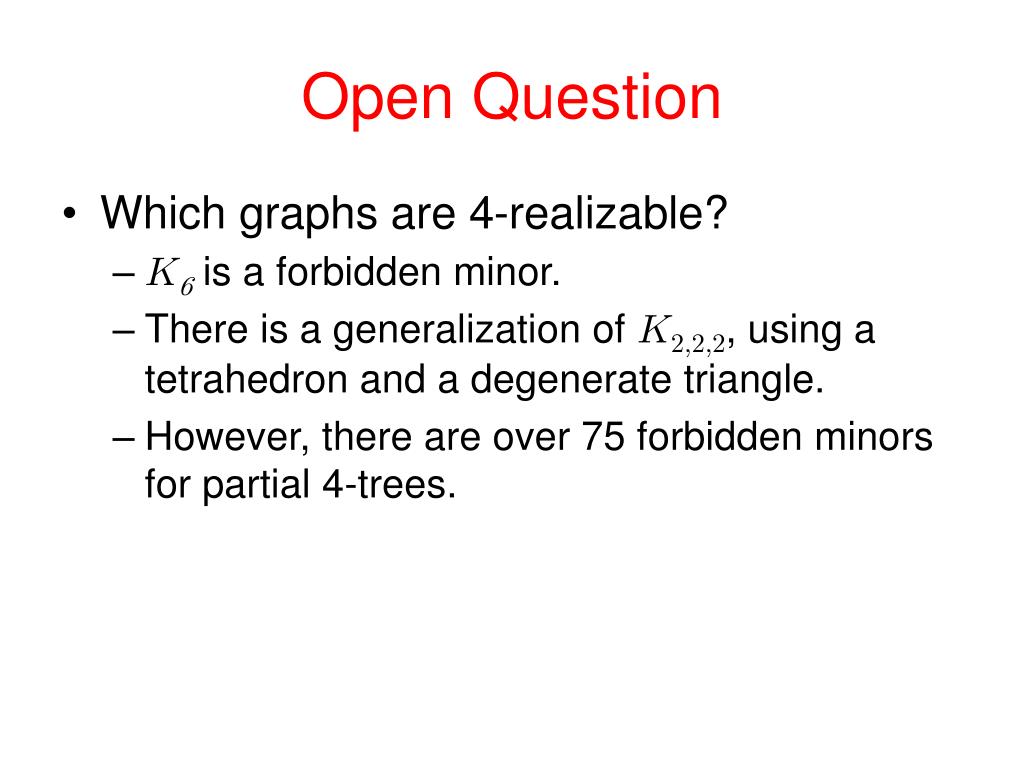 Open Question

• Which graphs are 4-realizable?
– $K_6$ is a forbidden minor.
– There is a generalization of $K_{2,2,2}$, using a tetrahedron and a degenerate triangle.
– However, there are over 75 forbidden minors for partial 4-trees.